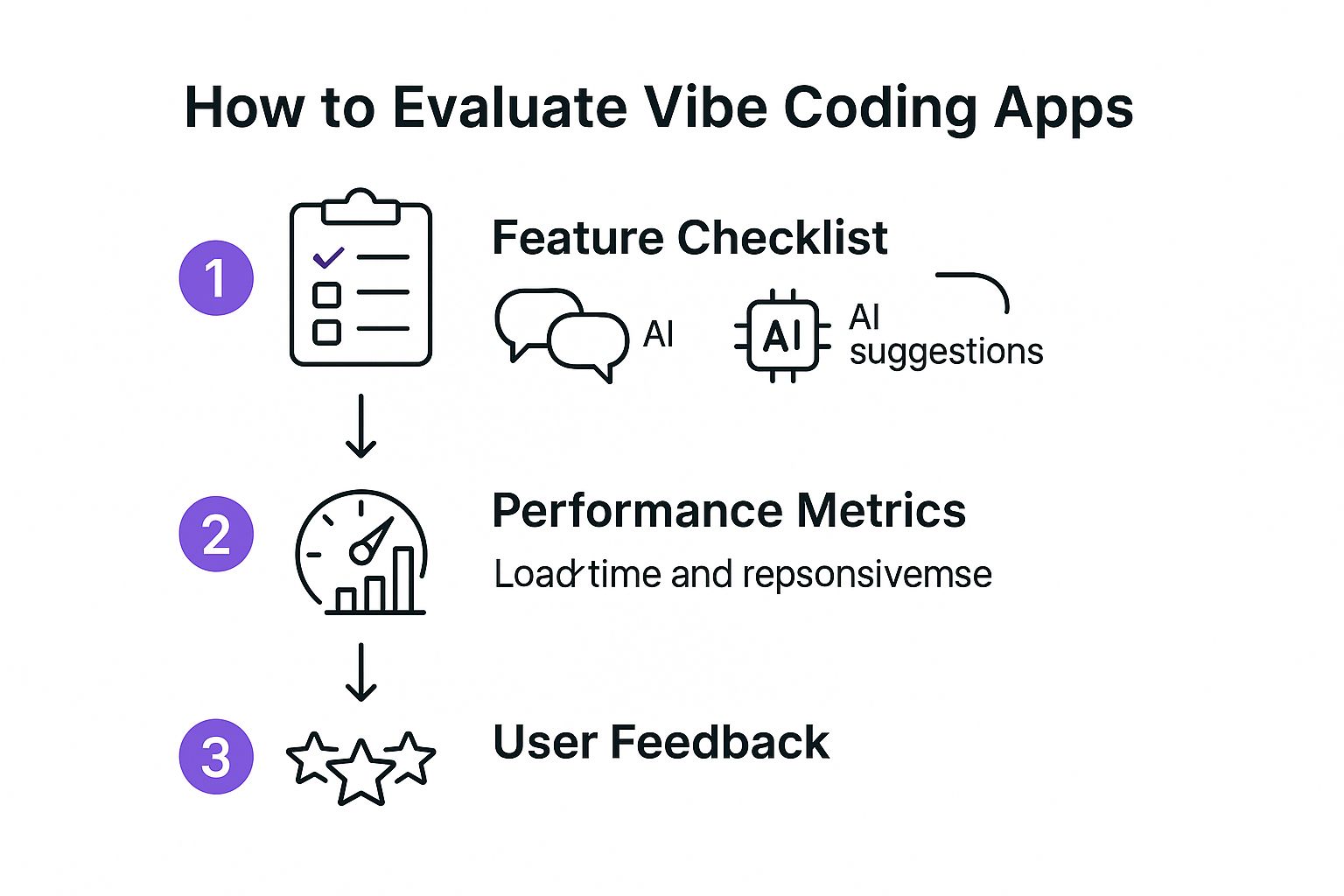 How to Evaluate Vibe Coding Apps

1

Feature Checklist

AI

AI

AI suggestions

2

Performance Metrics

Load time and repsonsivemse

3

User Feedback